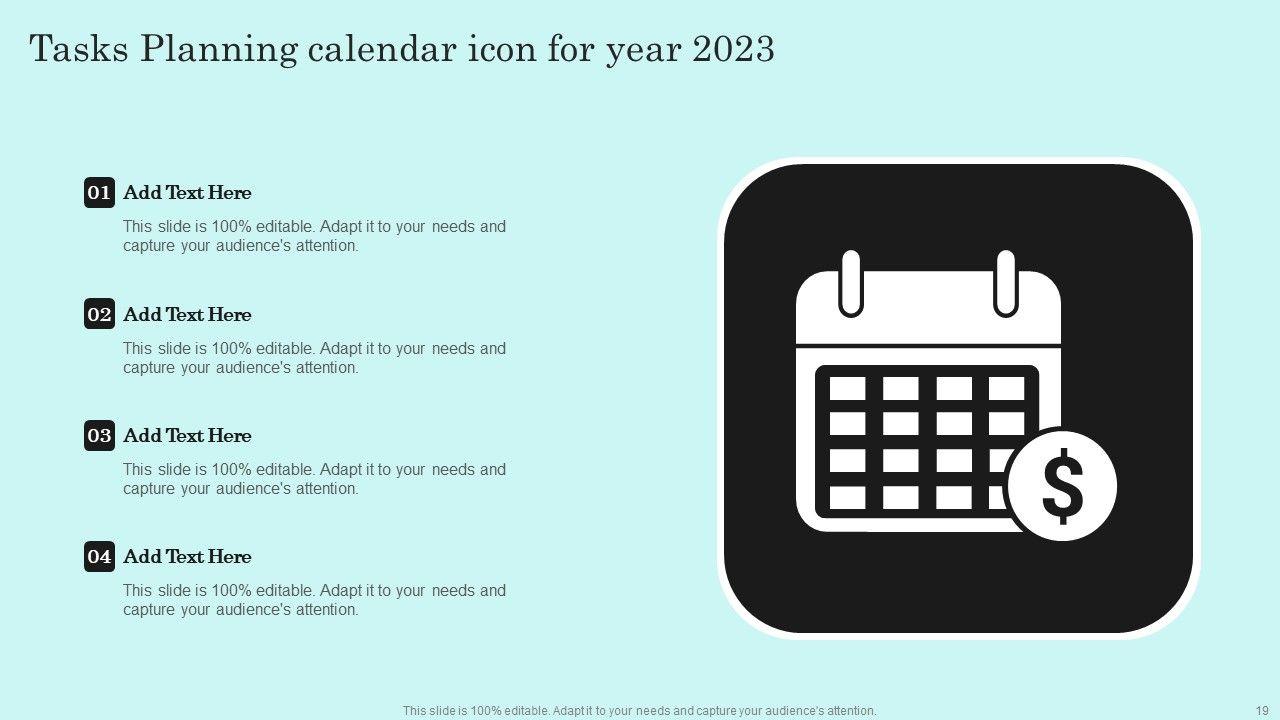 Tasks Planning calendar icon for year 2023

01 Add Text Here

This slide is 100% editable. Adapt it to your needs and capture your audience's attention.

02 Add Text Here

This slide is 100% editable. Adapt it to your needs and capture your audience's attention.

03 Add Text Here

This slide is 100% editable. Adapt it to your needs and capture your audience's attention.

04 Add Text Here

This slide is 100% editable. Adapt it to your needs and capture your audience's attention.

$

This slide is 100% editable. Adapt it to your needs and capture your audience's attention.

19